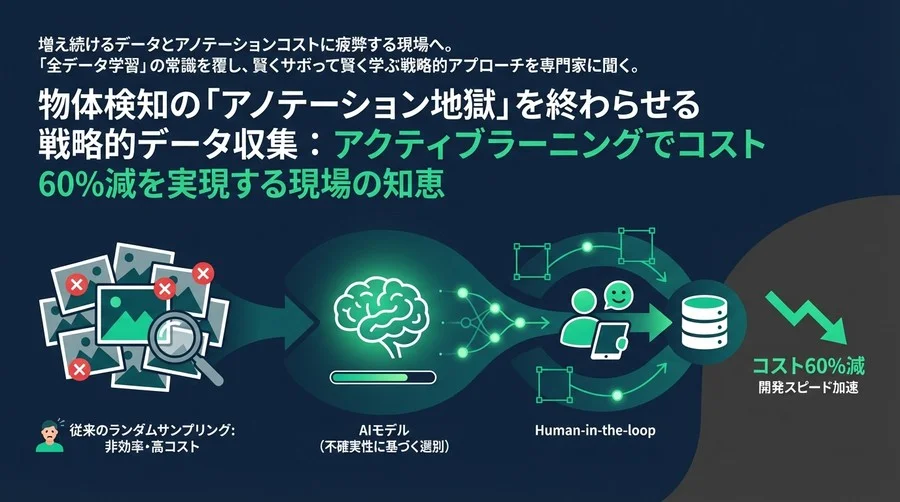 増え続けるデータとアノテーションコストに疲弊する現場へ。
「全データ学習」の常識を覆し、賢くサボって賢く学ぶ戦略的アプローチを専門家に聞く。

物体検知の「アノテーション地獄」を終わらせる戦略的データ収集：アクティブラーニングでコスト60%減を実現する現場の知恵

従来のランダムサンプリング：
非効率・高コスト

AIモデル
（不確実性に基づく選別）

Human-in-the-loop

コスト60%減
開発スピード加速